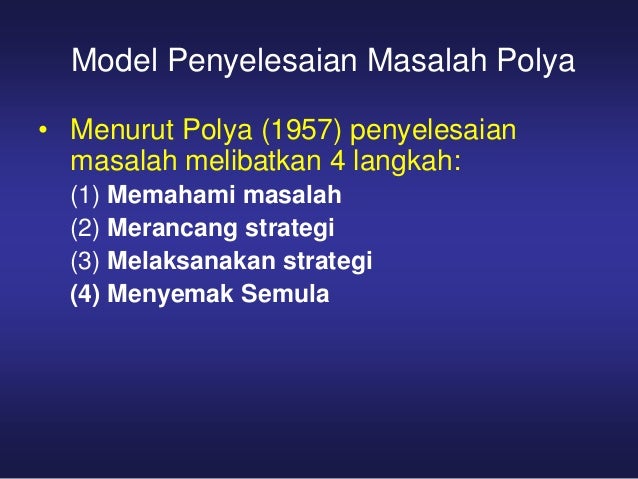 Model Penyelesaian Masalah Polya

• Menurut Polya (1957) penyelesaian masalah melibatkan 4 langkah:

(1) Memahami masalah

(2) Merancang strategi

(3) Melaksanakan strategi

(4) Menyemak Semula